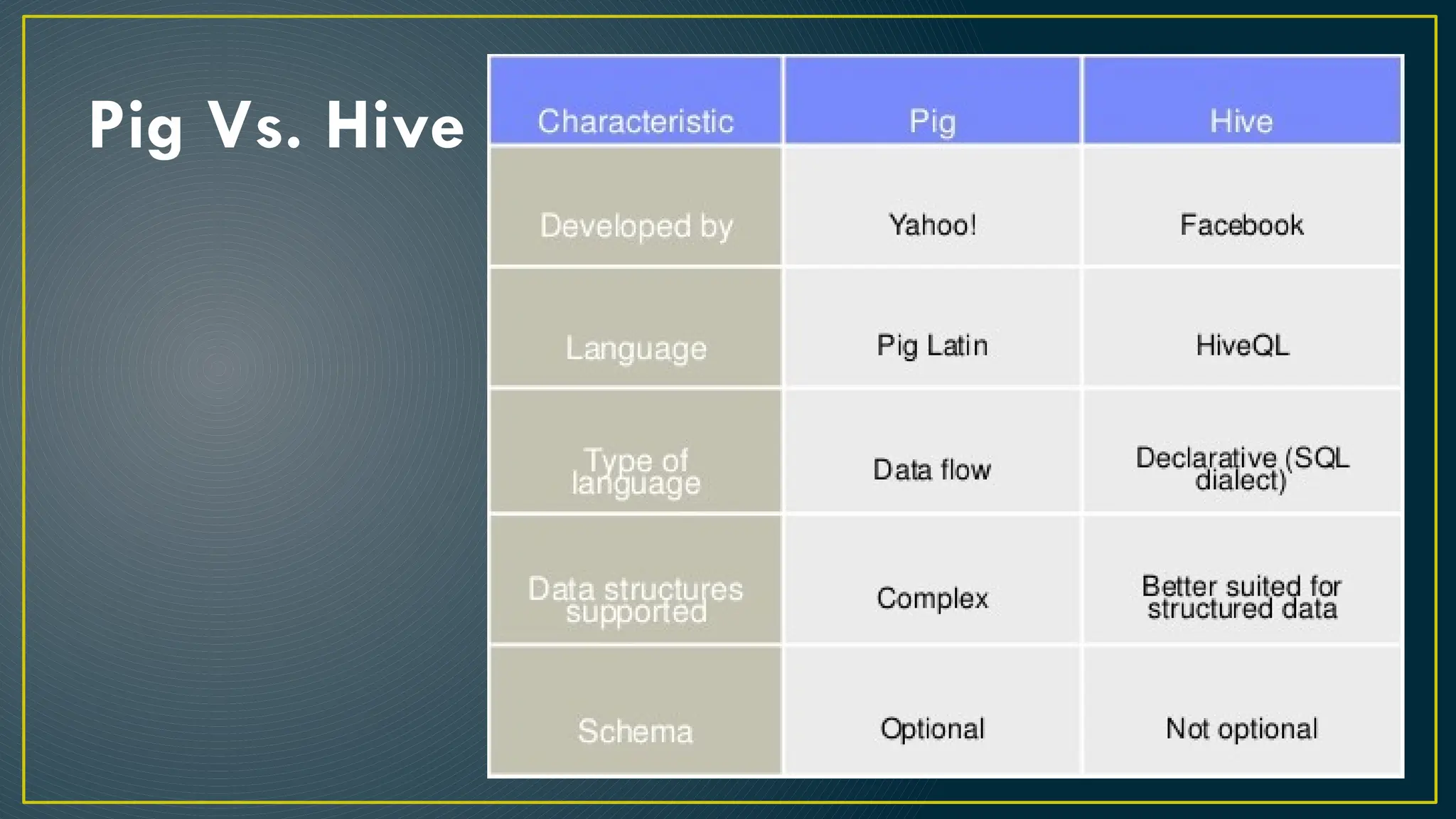 Pig Vs. Hive

| Characteristic | Pig | Hive |
|---|---|---|
| Developed by | Yahoo! | Facebook |
| Language | Pig Latin | HiveQL |
| Type of language | Data flow | Declarative (SQL dialect) |
| Data structures supported | Complex | Better suited for structured data |
| Schema | Optional | Not optional |